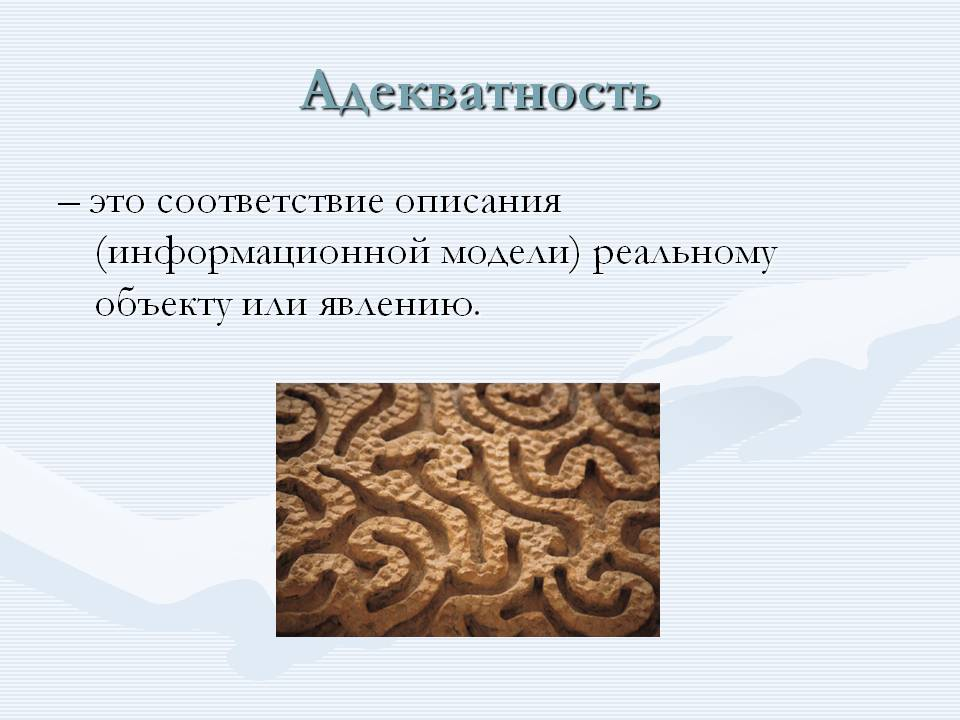 Адекватность

– это соответствие описания (информационной модели) реальному объекту или явлению.